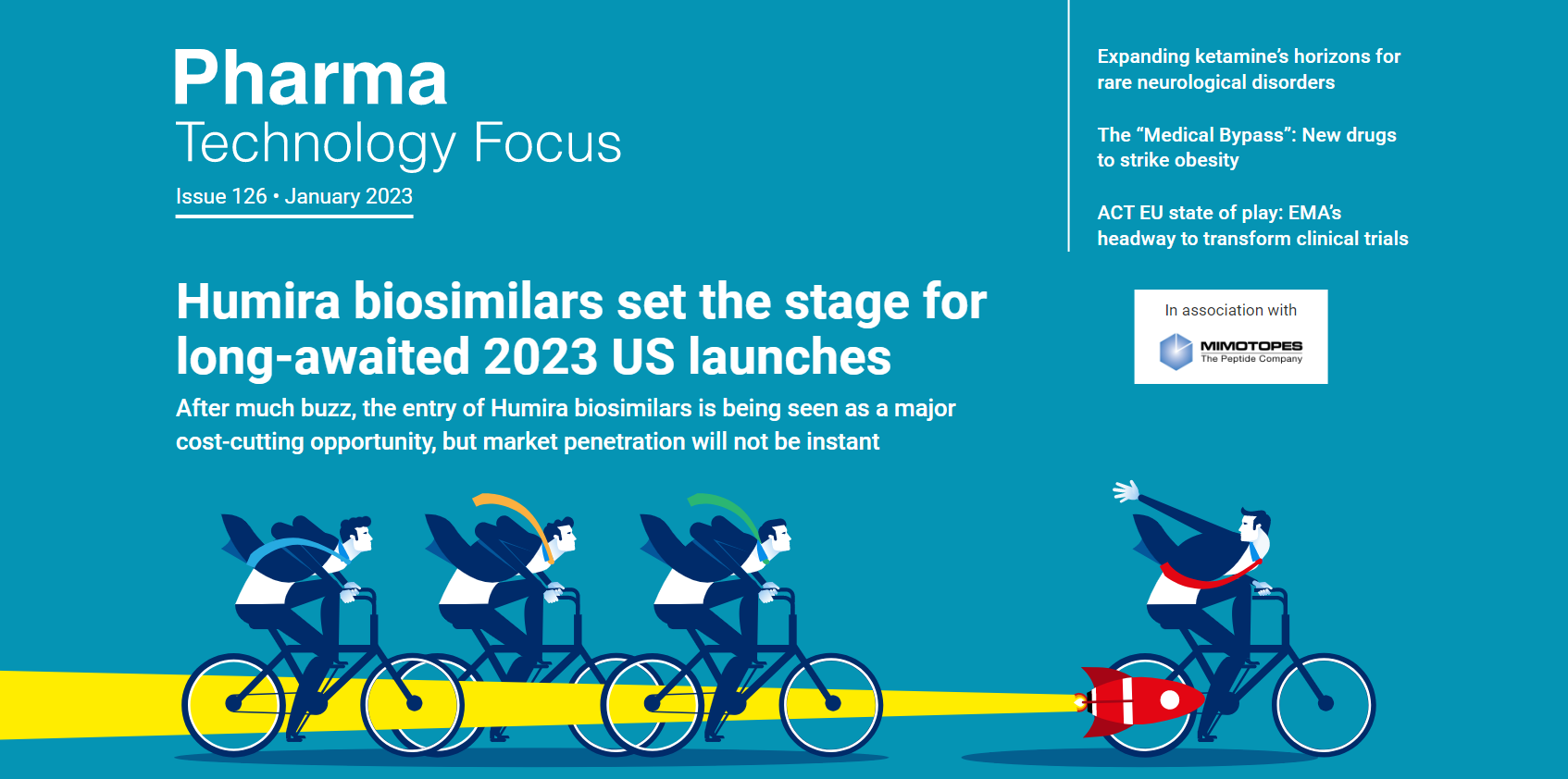 Pharma
Technology Focus
Issue 126 • January 2023

Expanding ketamine's horizons for rare neurological disorders

The "Medical Bypass": New drugs to strike obesity

ACT EU state of play: EMA's headway to transform clinical trials

Humira biosimilars set the stage for long-awaited 2023 US launches

After much buzz, the entry of Humira biosimilars is being seen as a major cost-cutting opportunity, but market penetration will not be instant

In association with
MIMOTOPES
The Peptide Company